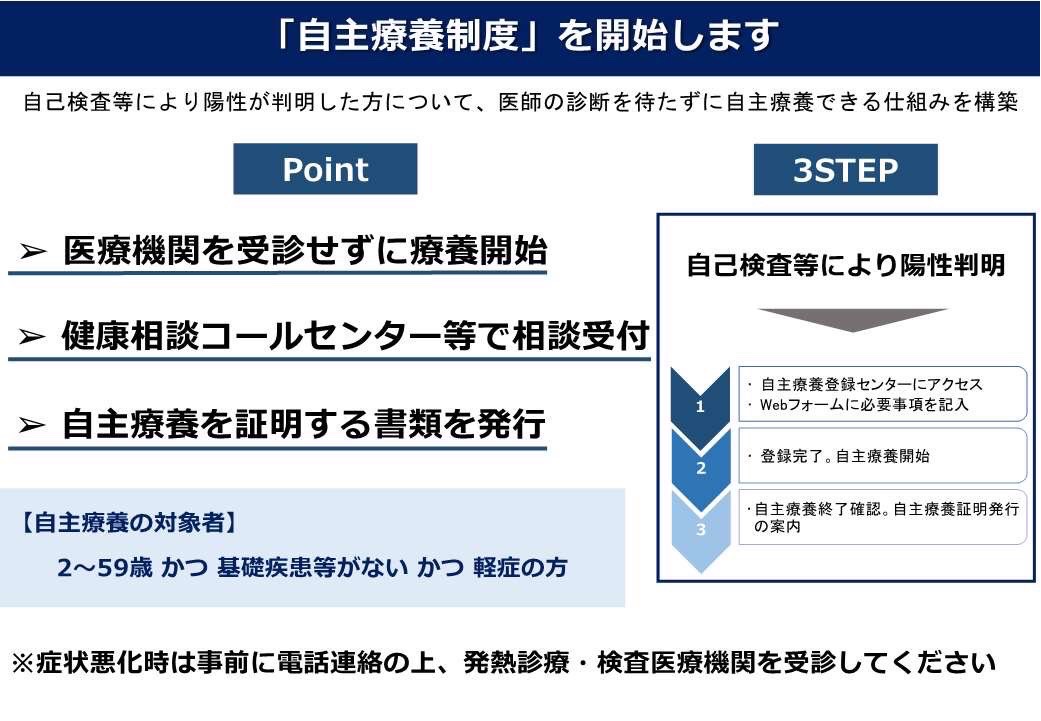 「自主療養制度」を開始します

自己検査等により陽性が判明した方について、医師の診断を待たずに自主療養できる仕組みを構築

Point

➢ 医療機関を受診せずに療養開始

➢ 健康相談コールセンター等で相談受付

➢ 自主療養を証明する書類を発行

【自主療養の対象者】

2～59歳 かつ 基礎疾患等がない かつ 軽症の方

3STEP

自己検査等により陽性判明

1
・自主療養登録センターにアクセス
・Webフォームに必要事項を記入

2
・登録完了。自主療養開始

3
・自主療養終了確認。自主療養証明発行の案内

※症状悪化時は事前に電話連絡の上、発熱診療・検査医療機関を受診してください